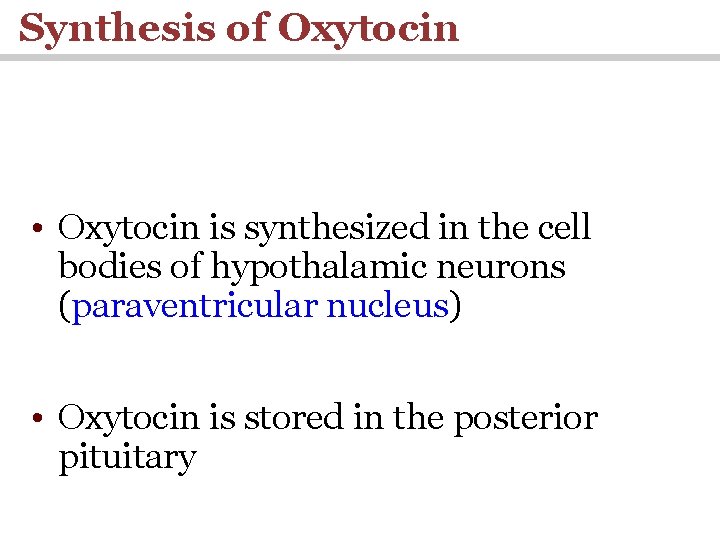 Synthesis of Oxytocin

• Oxytocin is synthesized in the cell bodies of hypothalamic neurons (paraventricular nucleus)

• Oxytocin is stored in the posterior pituitary